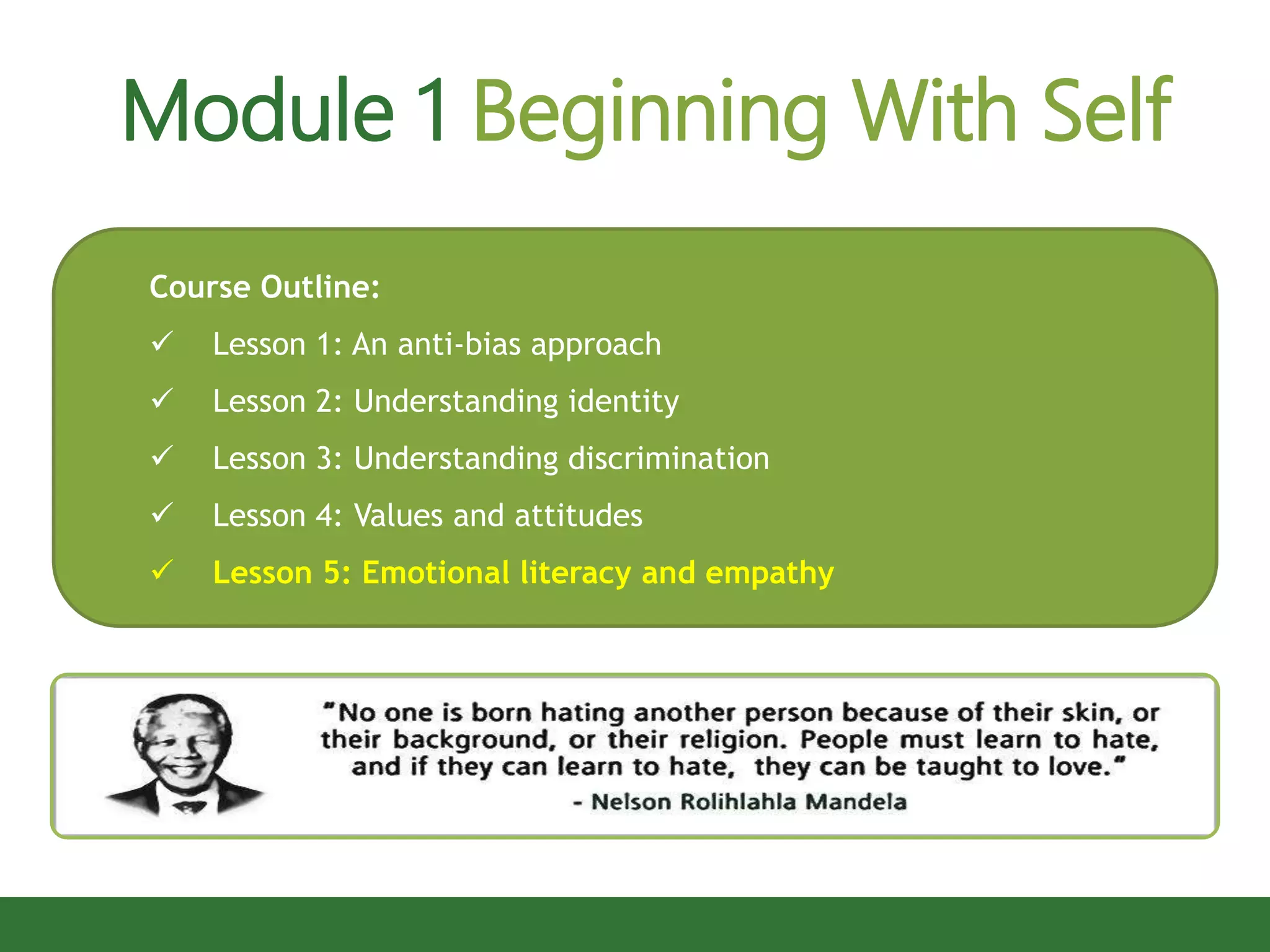 Module 1 Beginning With Self

Course Outline:

✓ Lesson 1: An anti-bias approach

✓ Lesson 2: Understanding identity

✓ Lesson 3: Understanding discrimination

✓ Lesson 4: Values and attitudes

✓ Lesson 5: Emotional literacy and empathy

"No one is born hating another person because of their skin, or their background, or their religion. People must learn to hate, and if they can learn to hate, they can be taught to love."
- Nelson Rolihlahla Mandela